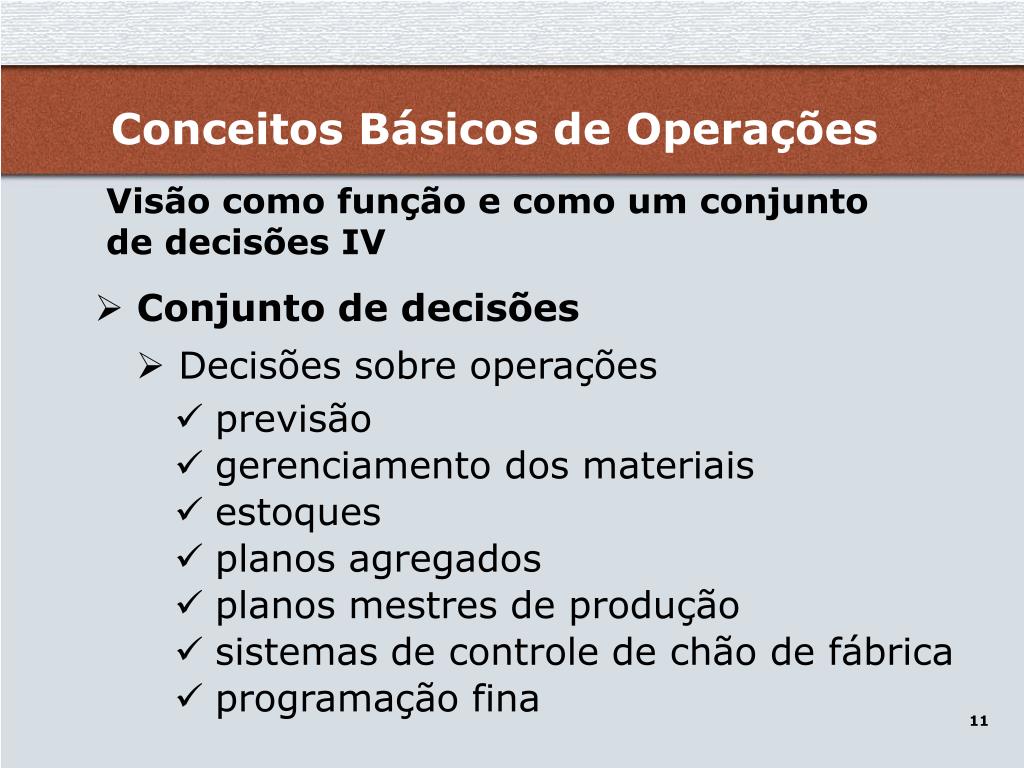 Conceitos Básicos de Operações

Visão como função e como um conjunto de decisões IV

➢ Conjunto de decisões
➢ Decisões sobre operações
✓ previsão
✓ gerenciamento dos materiais
✓ estoques
✓ planos agregados
✓ planos mestres de produção
✓ sistemas de controle de chão de fábrica
✓ programação fina

11